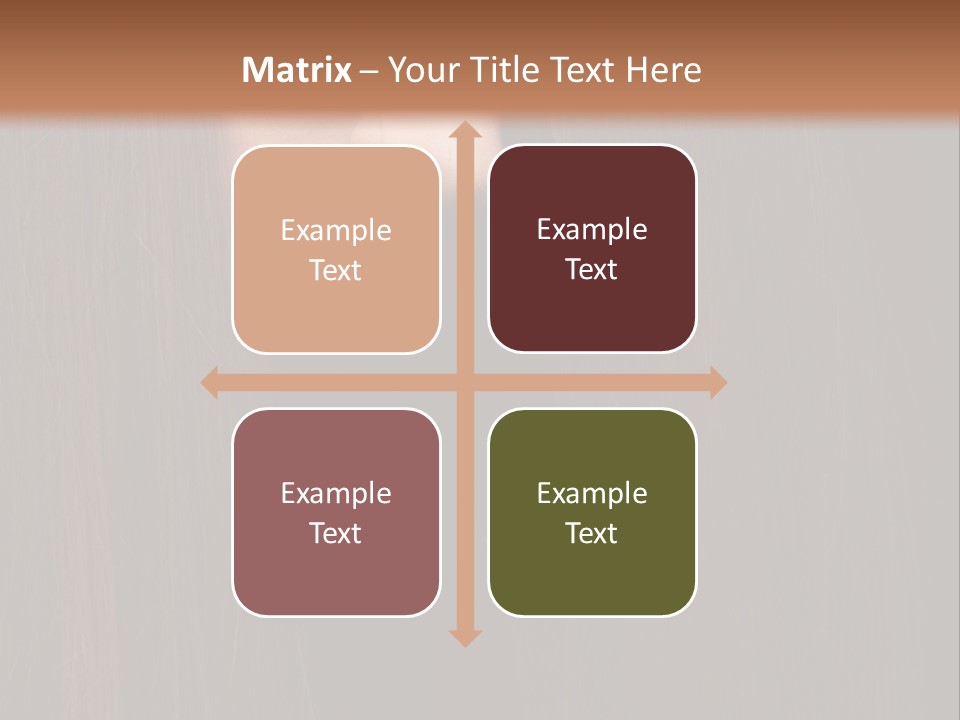 Matrix – Your Title Text Here

Example Text

Example Text

Example Text

Example Text